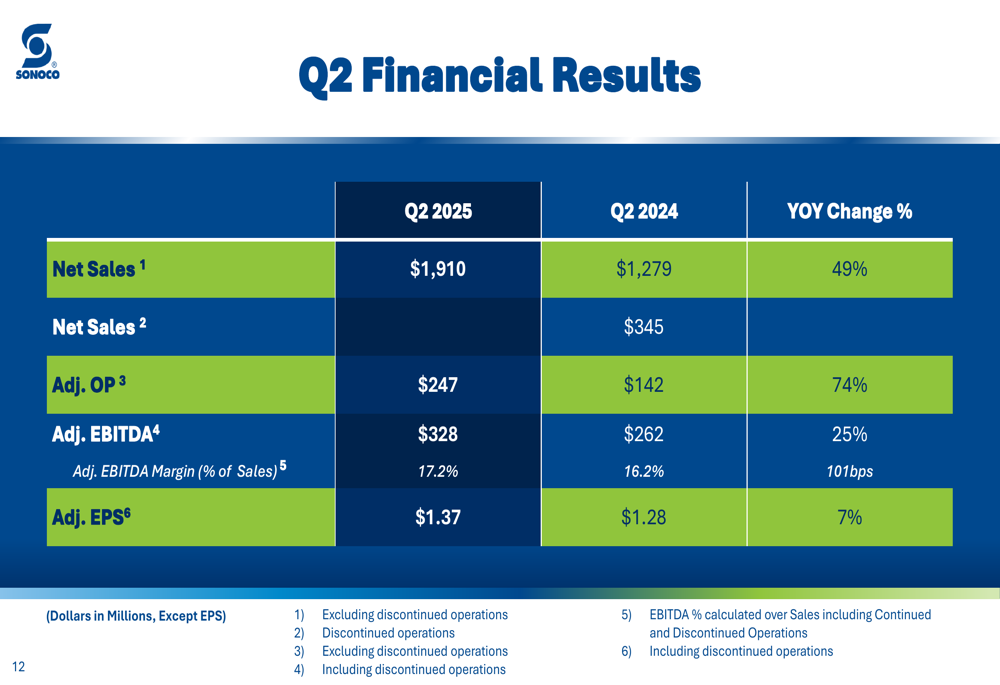 SONOCO

Q2 Financial Results

| | Q2 2025 | Q2 2024 | YOY Change % |
|---|---|---|---|
| Net Sales $^1$ | $1,910 | $1,279 | 49% |
| Net Sales $^2$ | | $345 | |
| Adj. OP $^3$ | $247 | $142 | 74% |
| Adj. EBITDA$^4$ | $328 | $262 | 25% |
| Adj. EBITDA Margin (% of Sales) $^5$ | 17.2% | 16.2% | 101bps |
| Adj. EPS$^6$ | $1.37 | $1.28 | 7% |

(Dollars in Millions, Except EPS)

1) Excluding discontinued operations
2) Discontinued operations
3) Excluding discontinued operations
4) Including discontinued operations

5) EBITDA % calculated over Sales including Continued and Discontinued Operations
6) Including discontinued operations

12